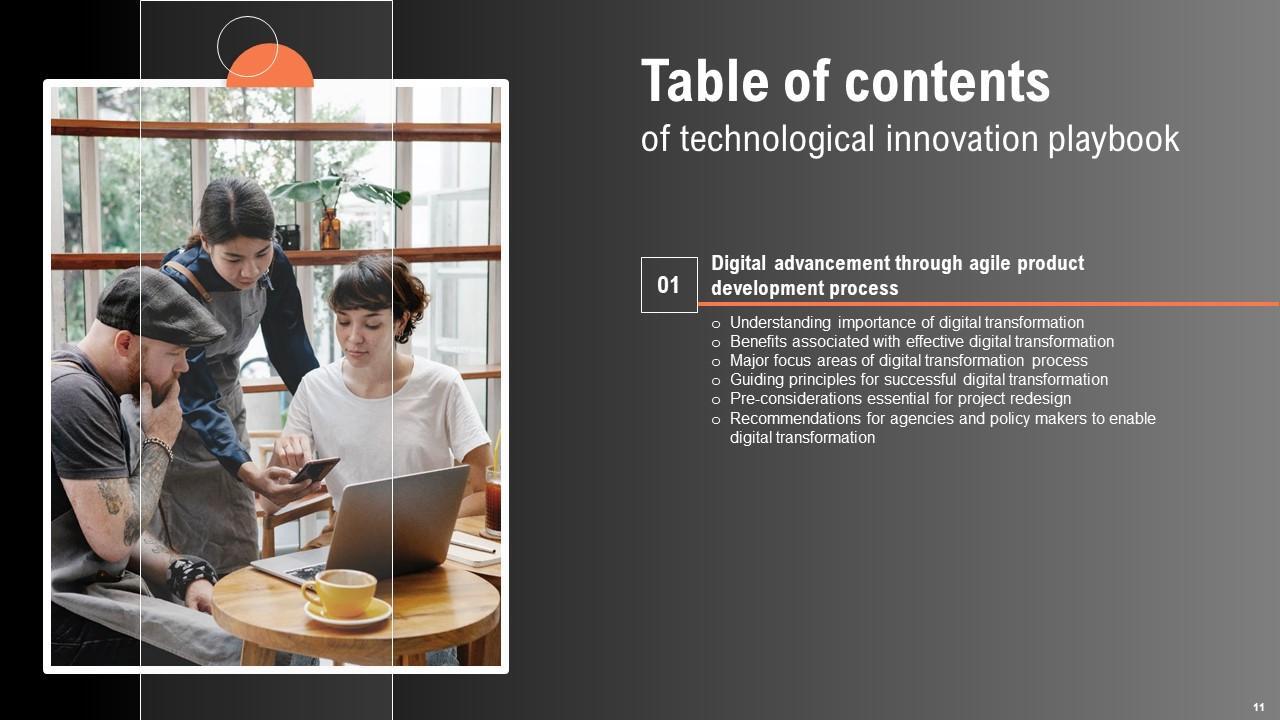 Table of contents
of technological innovation playbook

01

Digital advancement through agile product development process

o Understanding importance of digital transformation
o Benefits associated with effective digital transformation
o Major focus areas of digital transformation process
o Guiding principles for successful digital transformation
o Pre-considerations essential for project redesign
o Recommendations for agencies and policy makers to enable digital transformation

11